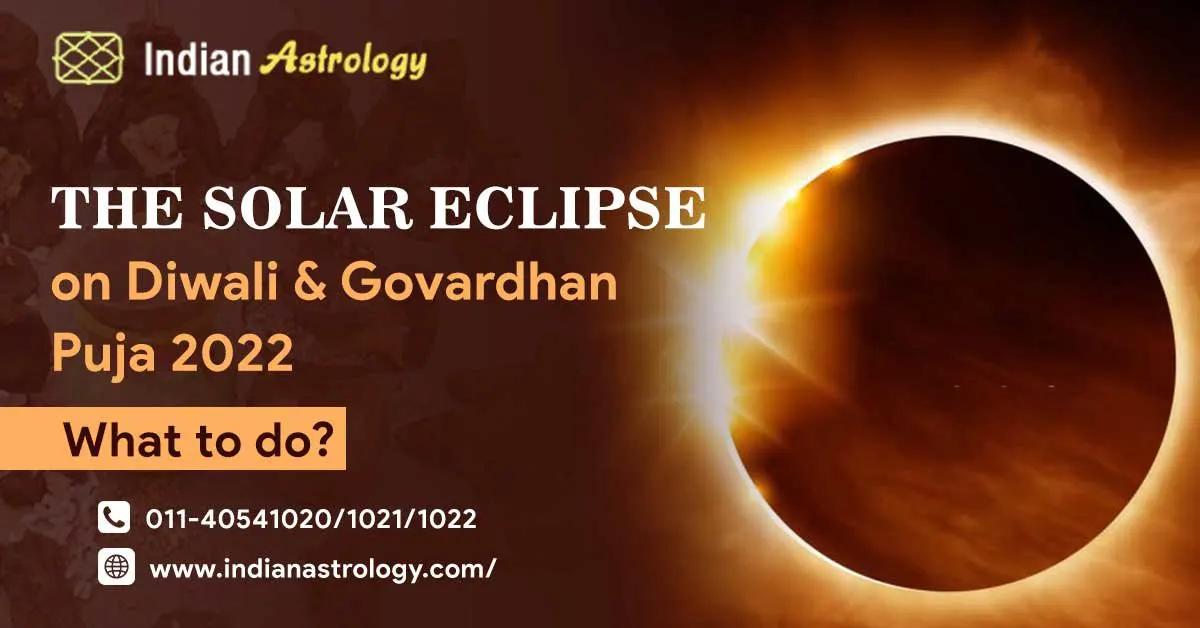 Indian Astrology

THE SOLAR ECLIPSE
on Diwali & Govardhan Puja 2022

What to do?

011-40541020/1021/1022

www.indianastrology.com/